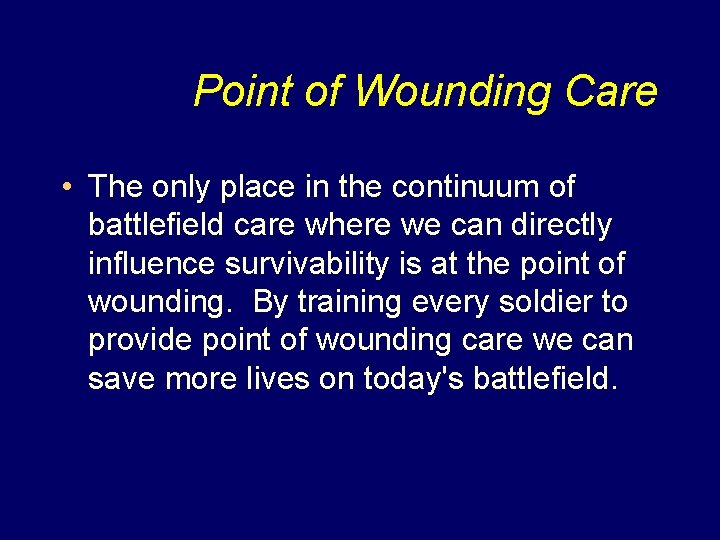 Point of Wounding Care

• The only place in the continuum of battlefield care where we can directly influence survivability is at the point of wounding. By training every soldier to provide point of wounding care we can save more lives on today's battlefield.